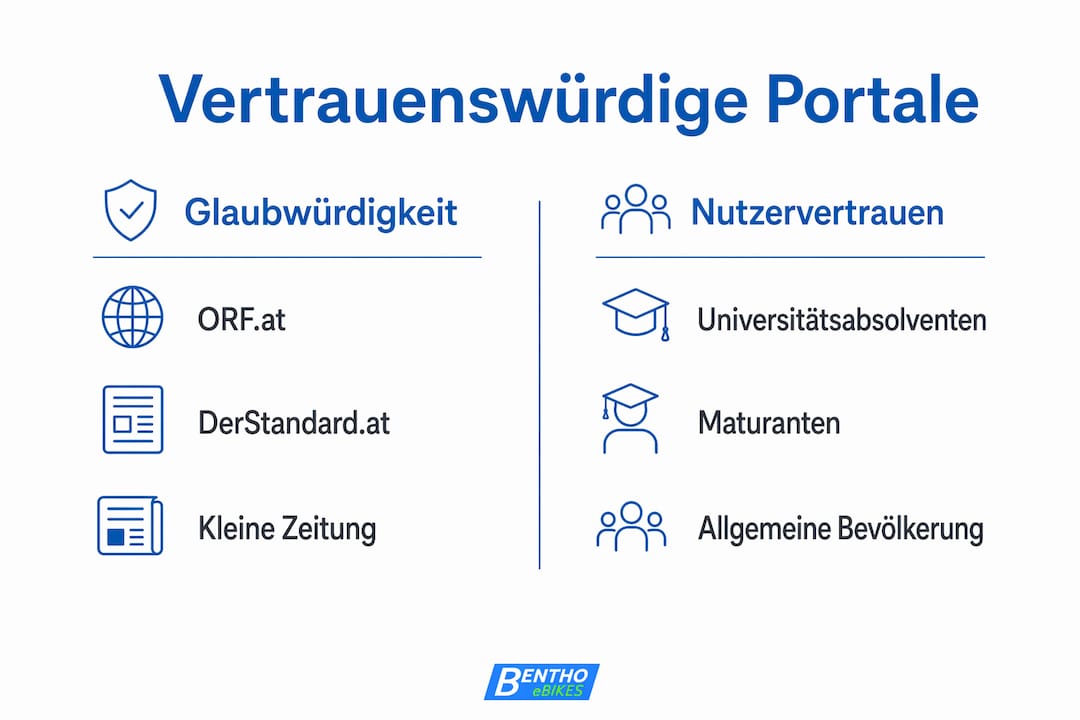 Vertrauenswürdige Portale

Glaubwürdigkeit

ORF.at

DerStandard.at

Kleine Zeitung

Nutzervertrauen

Universitätsabsolventen

Maturanten

Allgemeine Bevölkerung

BENTHO eBIKES